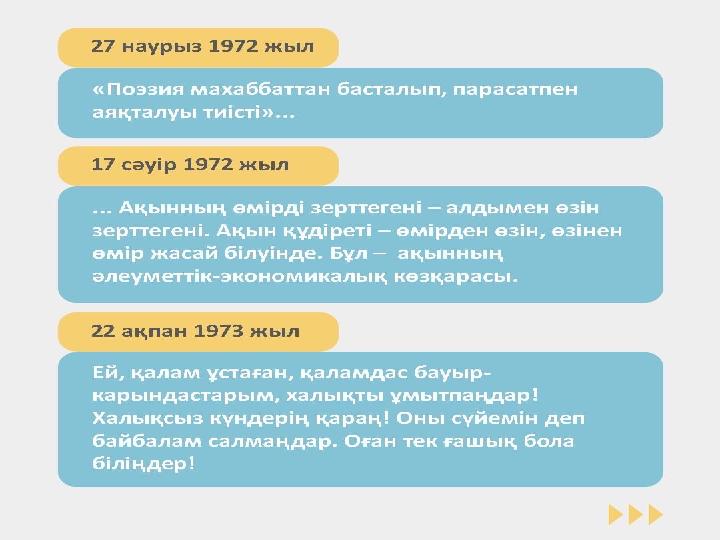 27 наурыз 1972 жыл

«Поэзия махаббаттан басталып, парасатпен аяқталуы тиісті»...

17 сәуір 1972 жыл

... Ақынның өмірді зерттегені – алдымен өзін зерттегені. Ақын құдіреті – өмірден өзін, өзінен өмір жасай білуінде. Бұл – ақынның әлеуметтік-экономикалық көзқарасы.

22 ақпан 1973 жыл

Ей, қалам ұстаған, қаламдас бауыр-карындастарым, халықты ұмытпаңдар! Халықсыз күндерің қараң! Оны сүйемін деп байбалам салмаңдар. Оған тек ғашық бола біліңдер!